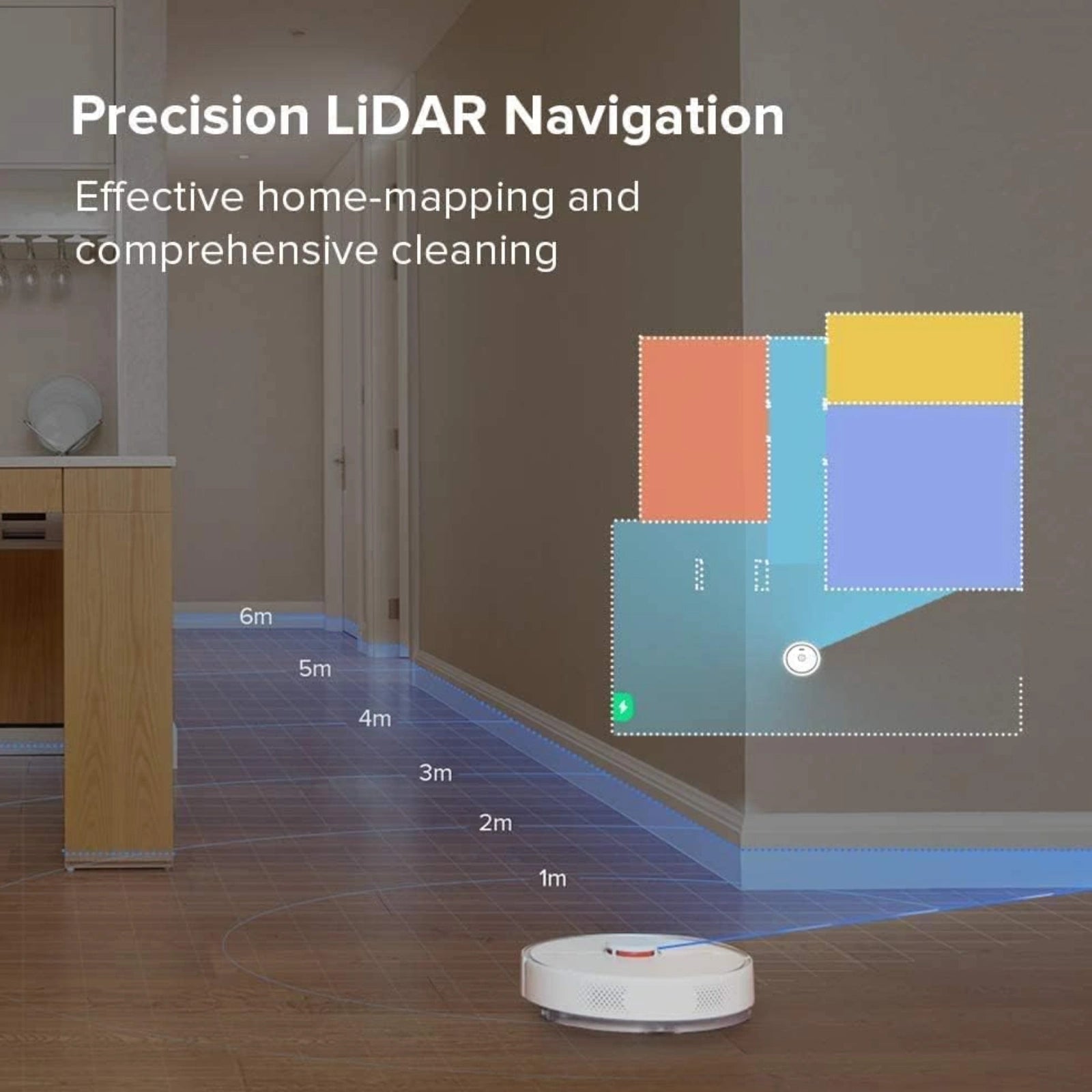 Precision LiDAR Navigation

Effective home-mapping and comprehensive cleaning

6m

5m

4m

3m

2m

1m